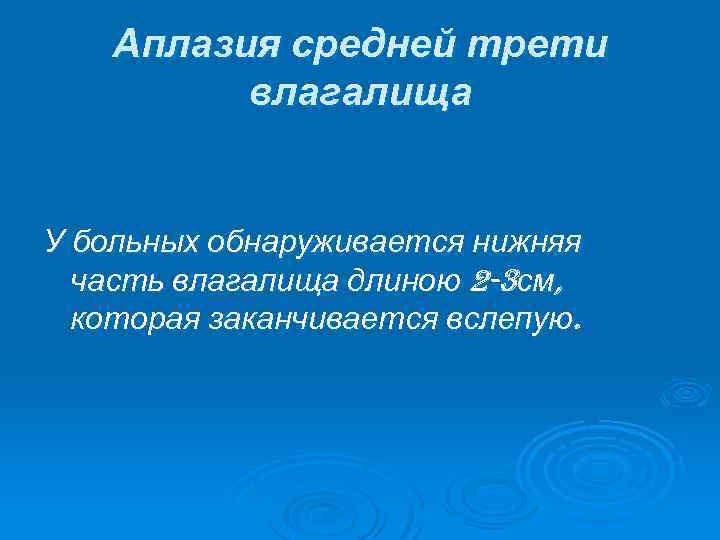 Аплазия средней трети влагалища

У больных обнаруживается нижняя часть влагалища длиною 2-3см, которая заканчивается вслепую.